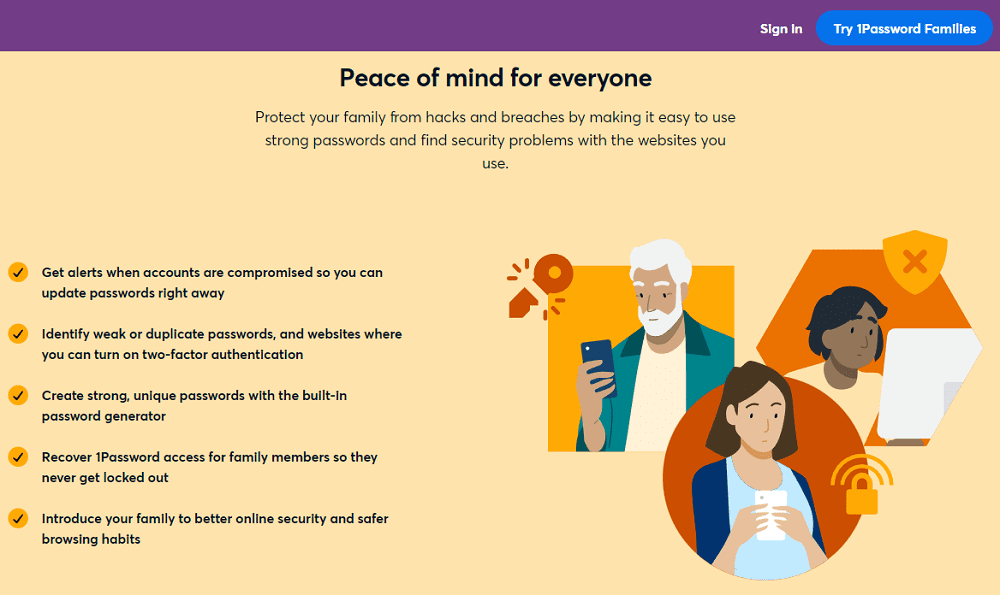 Sign in

Try 1Password Families

Peace of mind for everyone

Protect your family from hacks and breaches by making it easy to use strong passwords and find security problems with the websites you use.

Get alerts when accounts are compromised so you can update passwords right away

Identify weak or duplicate passwords, and websites where you can turn on two-factor authentication

Create strong, unique passwords with the built-in password generator

Recover 1Password access for family members so they never get locked out

Introduce your family to better online security and safer browsing habits